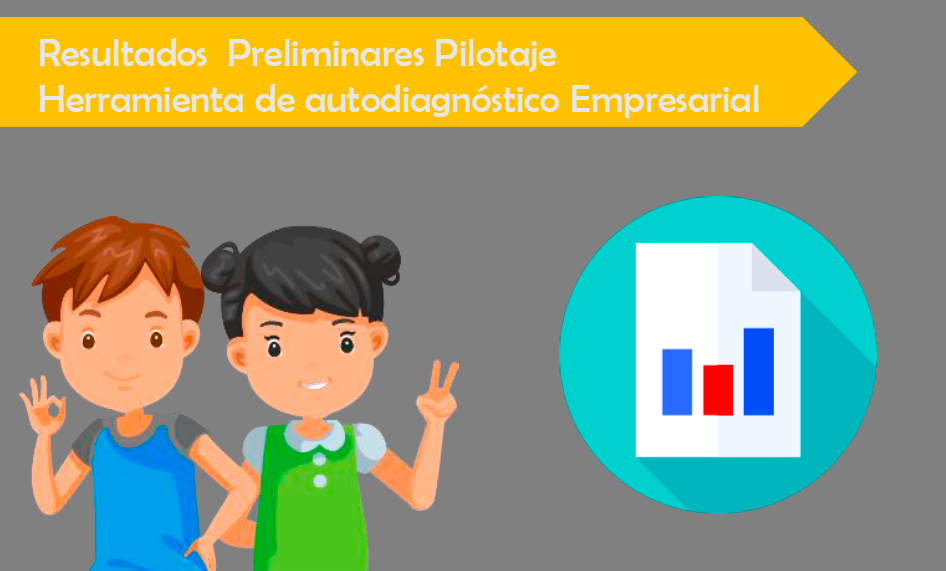 Resultados Preliminares Pilotaje
Herramienta de autodiagnóstico Empresarial